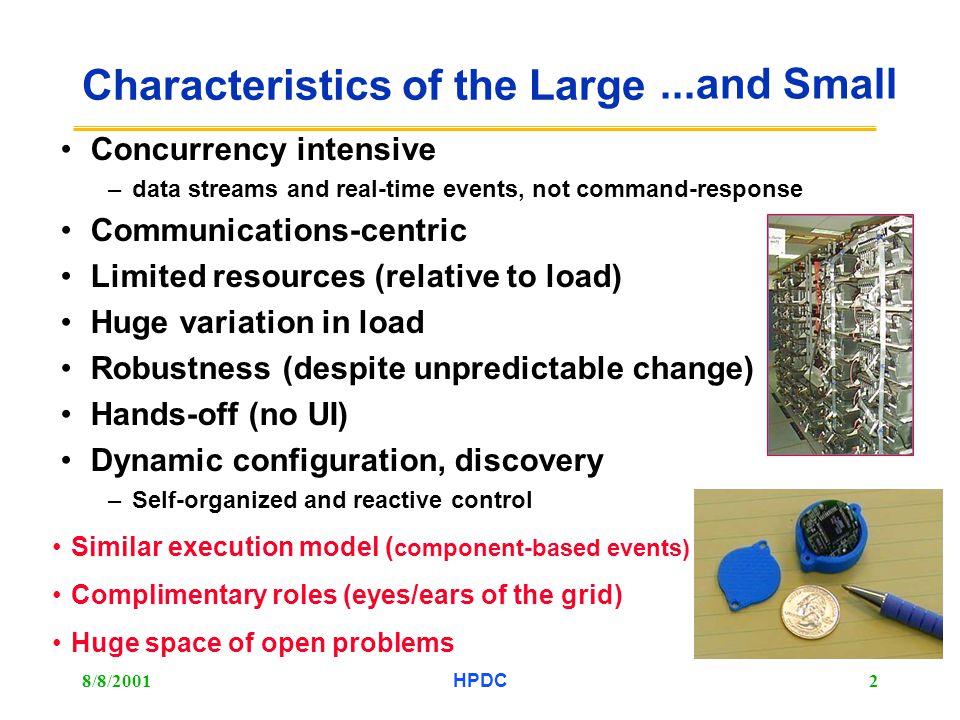 Characteristics of the Large ...and Small

• Concurrency intensive
– data streams and real-time events, not command-response
• Communications-centric
• Limited resources (relative to load)
• Huge variation in load
• Robustness (despite unpredictable change)
• Hands-off (no UI)
• Dynamic configuration, discovery
– Self-organized and reactive control

• Similar execution model (component-based events)
• Complimentary roles (eyes/ears of the grid)
• Huge space of open problems

8/8/2001
HPDC
2